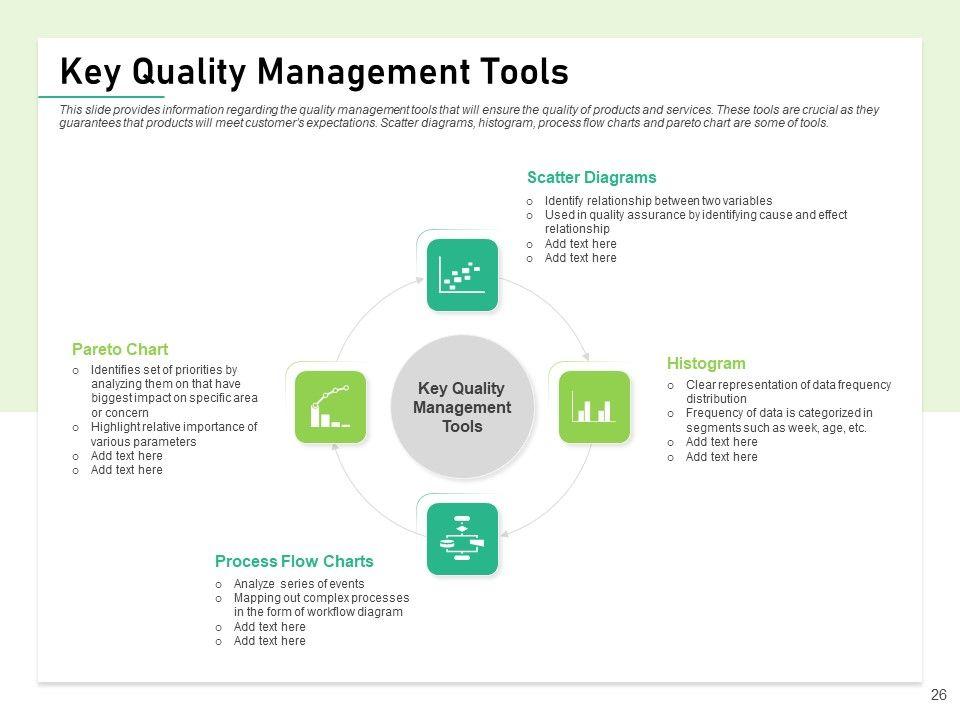 Key Quality Management Tools

This slide provides information regarding the quality management tools that will ensure the quality of products and services. These tools are crucial as they guarantees that products will meet customer's expectations. Scatter diagrams, histogram, process flow charts and pareto chart are some of tools.

Scatter Diagrams
o Identify relationship between two variables
o Used in quality assurance by identifying cause and effect relationship
o Add text here
o Add text here

Pareto Chart
o Identifies set of priorities by analyzing them on that have biggest impact on specific area or concern
o Highlight relative importance of various parameters
o Add text here
o Add text here

Key Quality Management Tools

Histogram
o Clear representation of data frequency distribution
o Frequency of data is categorized in segments such as week, age, etc.
o Add text here
o Add text here

Process Flow Charts
o Analyze series of events
o Mapping out complex processes in the form of workflow diagram
o Add text here
o Add text here

26